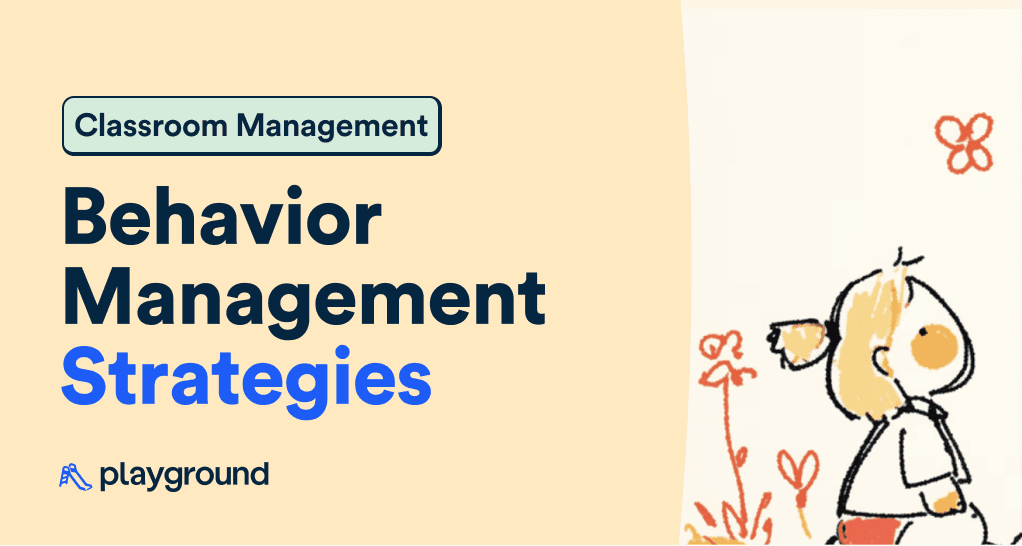 Classroom Management

Behavior Management Strategies

playground